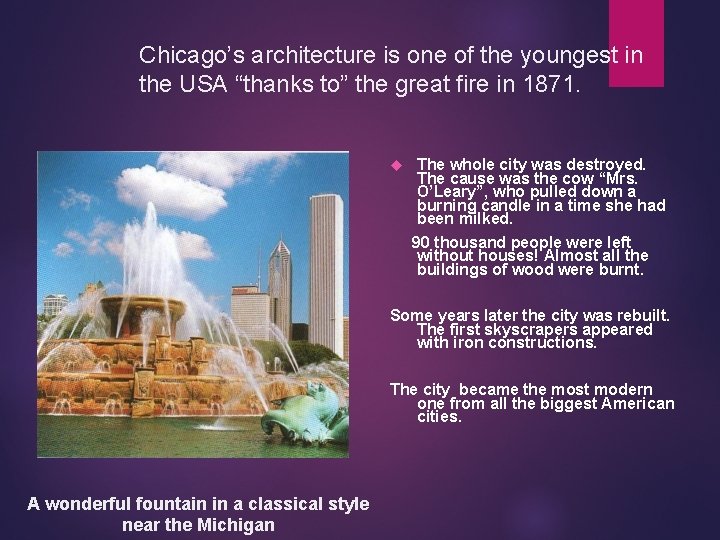 Chicago's architecture is one of the youngest in the USA "thanks to" the great fire in 1871.

The whole city was destroyed. The cause was the cow "Mrs. O'Leary", who pulled down a burning candle in a time she had been milked.

90 thousand people were left without houses! Almost all the buildings of wood were burnt.

Some years later the city was rebuilt. The first skyscrapers appeared with iron constructions.

The city became the most modern one from all the biggest American cities.

A wonderful fountain in a classical style near the Michigan